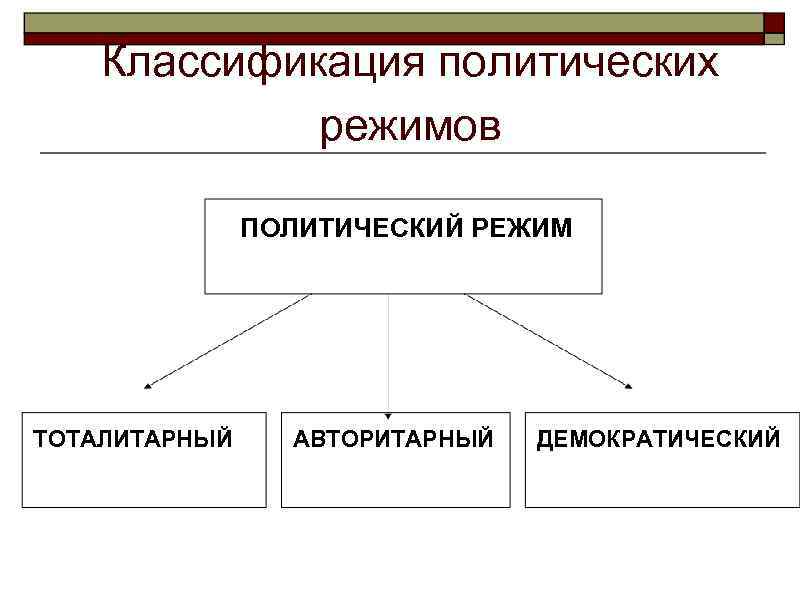 Классификация политических режимов

ПОЛИТИЧЕСКИЙ РЕЖИМ

ТОТАЛИТАРНЫЙ

АВТОРИТАРНЫЙ

ДЕМОКРАТИЧЕСКИЙ